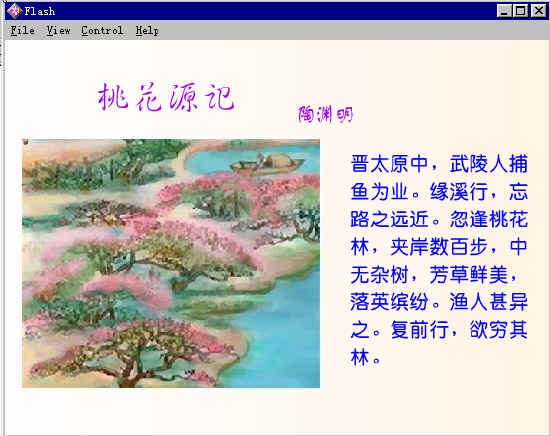 Flash

File View Control Help

桃花源记

陶渊明

晋太原中，武陵人捕鱼为业。缘溪行，忘路之远近。忽逢桃花林，夹岸数百步，中无杂树，芳草鲜美，落英缤纷。渔人甚异之。复前行，欲穷其林。